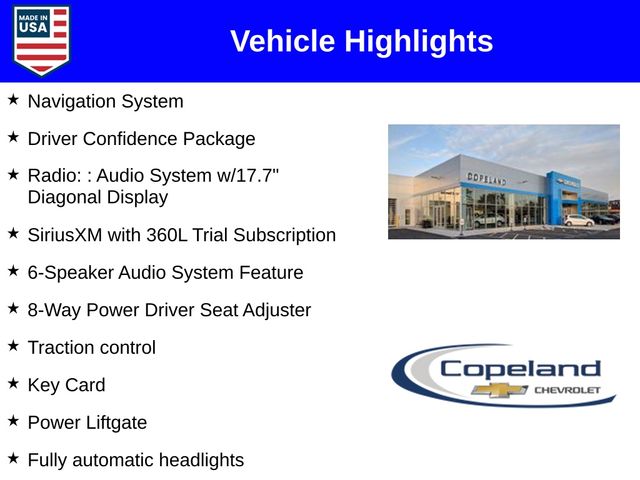 MADE IN USA

Vehicle Highlights

★ Navigation System

★ Driver Confidence Package

★ Radio: : Audio System w/17.7" Diagonal Display

★ SiriusXM with 360L Trial Subscription

★ 6-Speaker Audio System Feature

★ 8-Way Power Driver Seat Adjuster

★ Traction control

★ Key Card

★ Power Liftgate

★ Fully automatic headlights

COPELAND

Copeland CHEVROLET